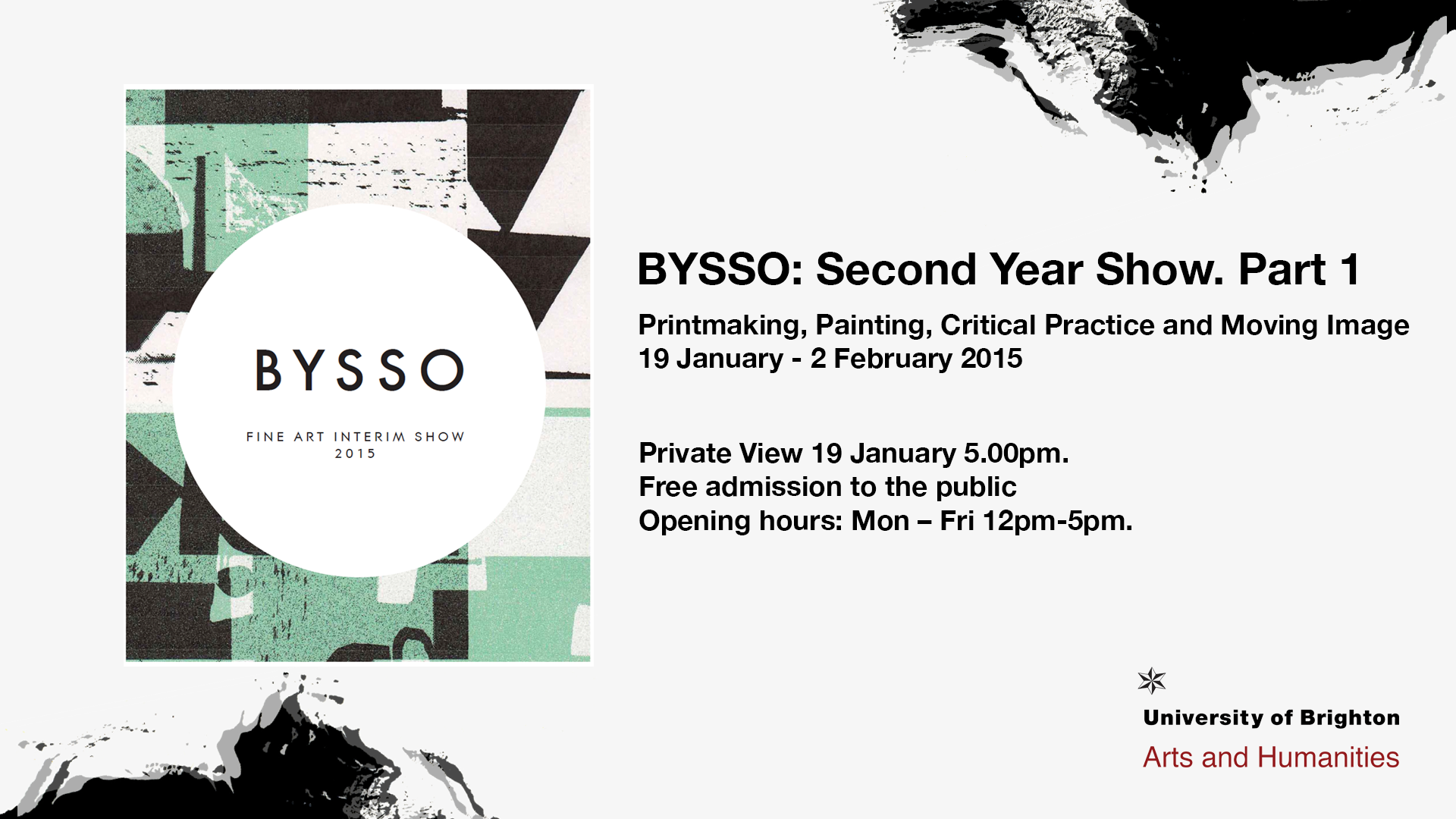 BYSSO

FINE ART INTERIM SHOW
2015

BYSSO: Second Year Show. Part 1

Printmaking, Painting, Critical Practice and Moving Image
19 January - 2 February 2015

Private View 19 January 5.00pm.
Free admission to the public
Opening hours: Mon – Fri 12pm-5pm.

University of Brighton
Arts and Humanities